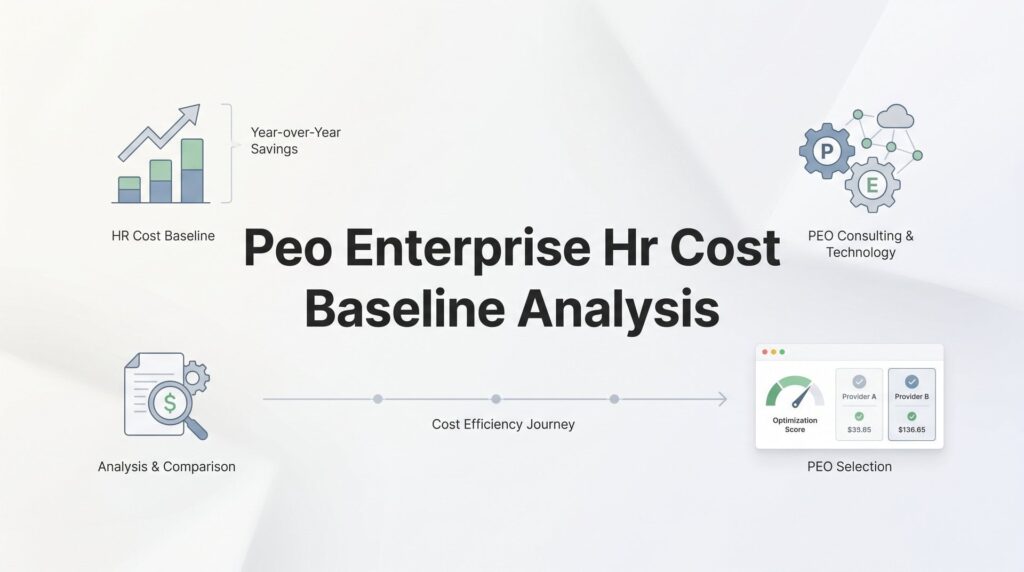 Year-over-Year Savings

HR Cost Baseline

P

E

PEO Consulting & Technology

Peo Enterprise Hr Cost Baseline Analysis

$

Analysis & Comparison

Cost Efficiency Journey

Optimization Score

Provider A

$39.85

Provider B

$136.65

PEO Selection